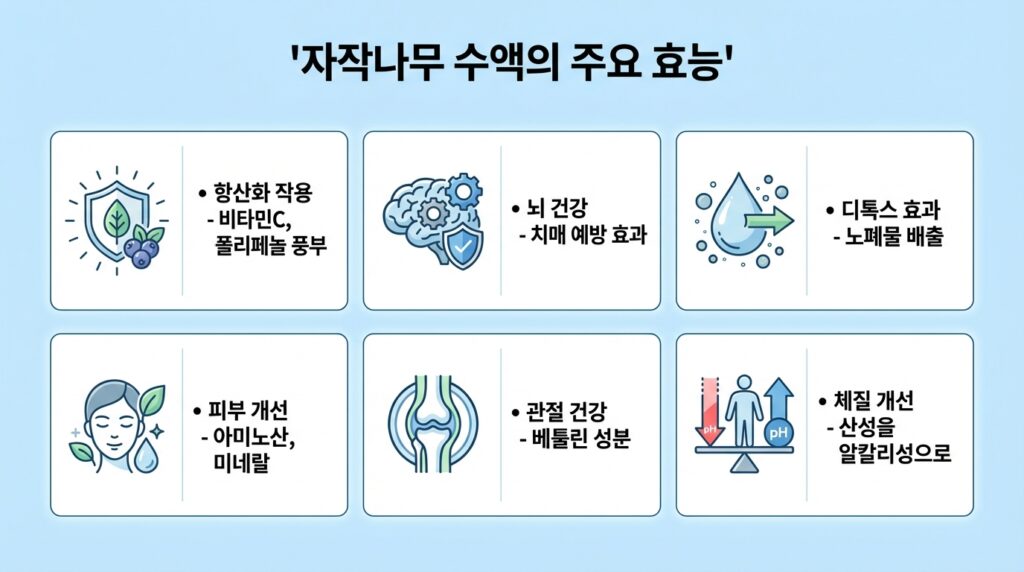 '자작나무 수액의 주요 효능'

• 항산화 작용
- 비타민C, 폴리페놀 풍부

• 뇌 건강
- 치매 예방 효과

• 디톡스 효과
- 노폐물 배출

• 피부 개선
- 아미노산, 미네랄

• 관절 건강
- 베툴린 성분

pH

pH

• 체질 개선
- 산성을 알칼리성으로